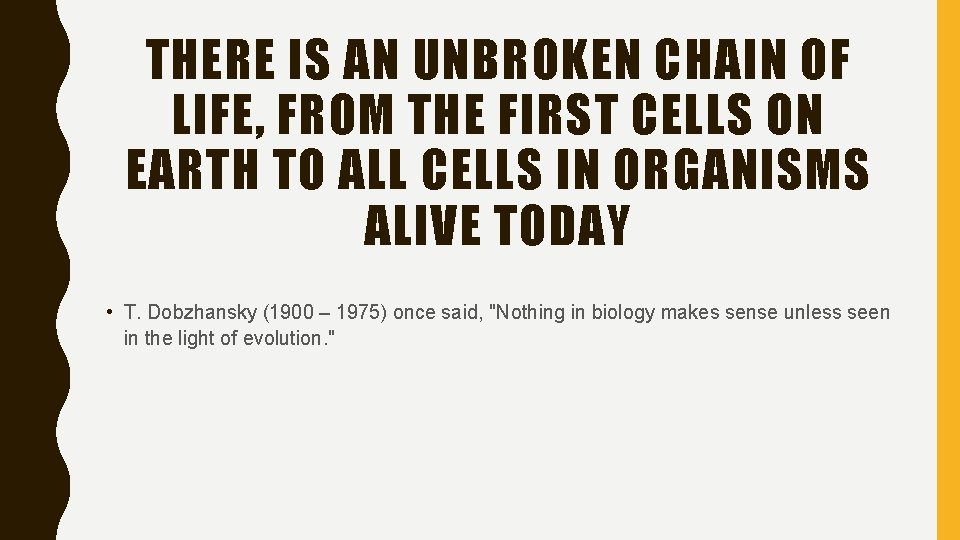 THERE IS AN UNBROKEN CHAIN OF LIFE, FROM THE FIRST CELLS ON EARTH TO ALL CELLS IN ORGANISMS ALIVE TODAY

• T. Dobzhansky (1900 – 1975) once said, "Nothing in biology makes sense unless seen in the light of evolution."